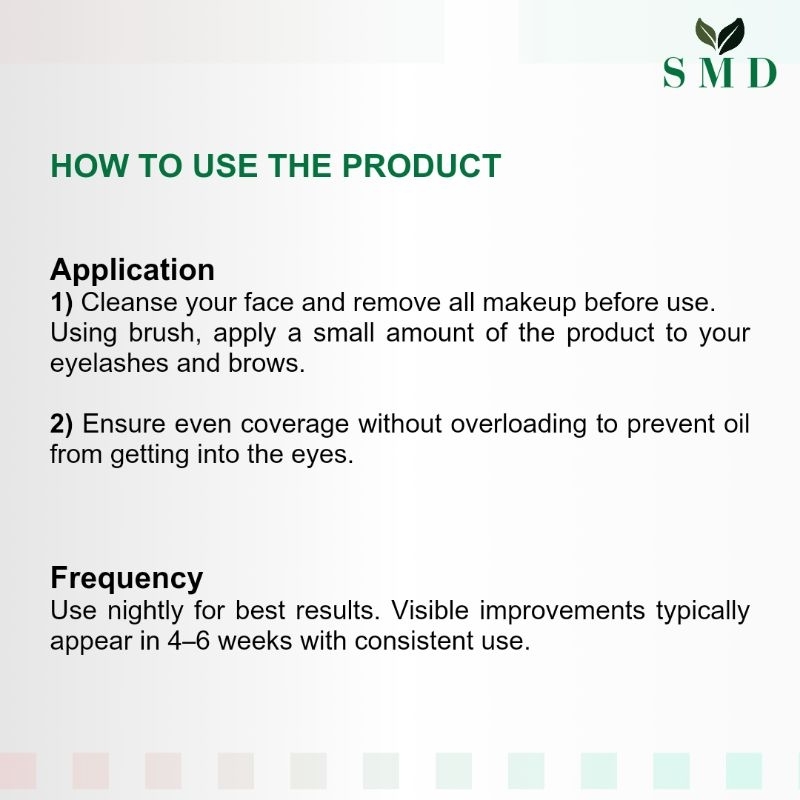 SMD

HOW TO USE THE PRODUCT

Application
1) Cleanse your face and remove all makeup before use. Using brush, apply a small amount of the product to your eyelashes and brows.

2) Ensure even coverage without overloading to prevent oil from getting into the eyes.

Frequency
Use nightly for best results. Visible improvements typically appear in 4–6 weeks with consistent use.